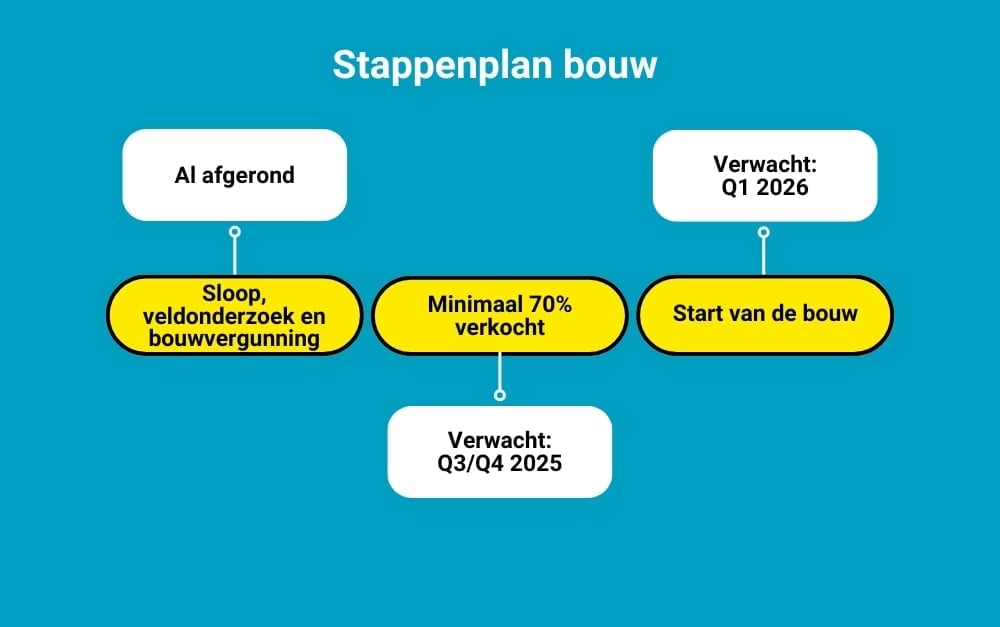 Stappenplan bouw

Al afgerond

Sloop, veldonderzoek en bouwvergunning

Minimaal 70% verkocht

Verwacht: Q3/Q4 2025

Verwacht: Q1 2026

Start van de bouw